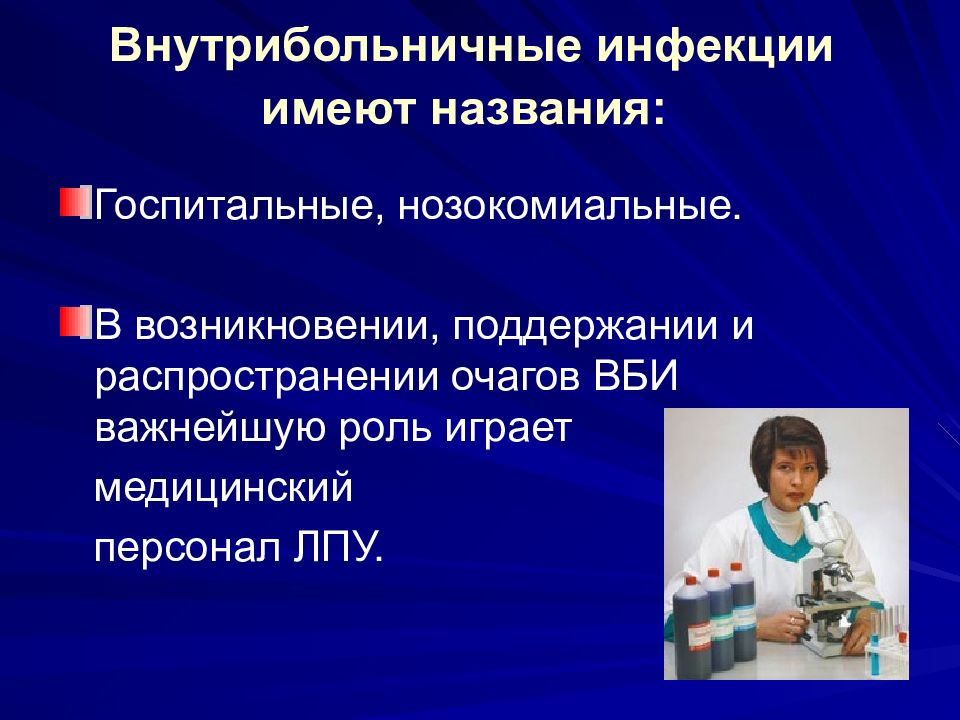 Внутрибольничные инфекции имеют названия:

Госпитальные, нозокомиальные.

В возникновении, поддержании и распространении очагов ВБИ важнейшую роль играет медицинский персонал ЛПУ.